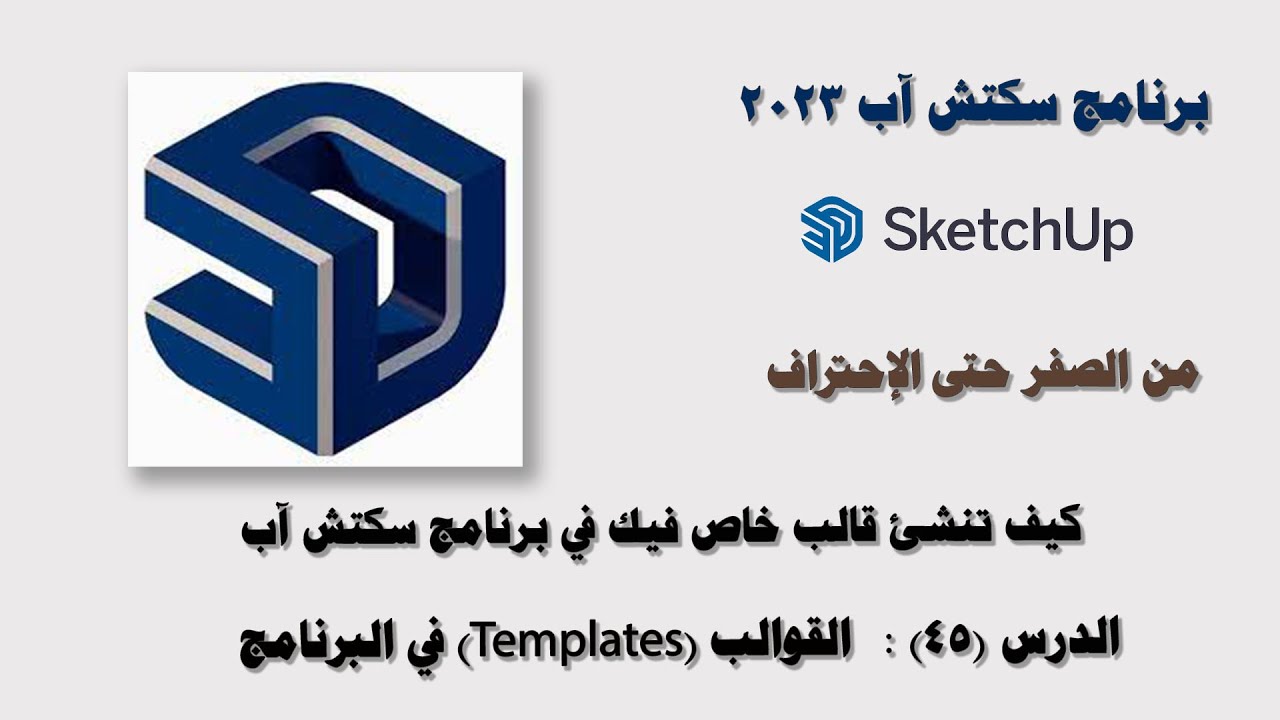 برنامج سكتش آب ٢٠٢٣

SketchUp

من الصفر حتى الإحتراف

كيف تنشئ قالب خاص فيك في برنامج سكتش آب

الدرس (٤٥) : القوالب (Templates) في البرنامج